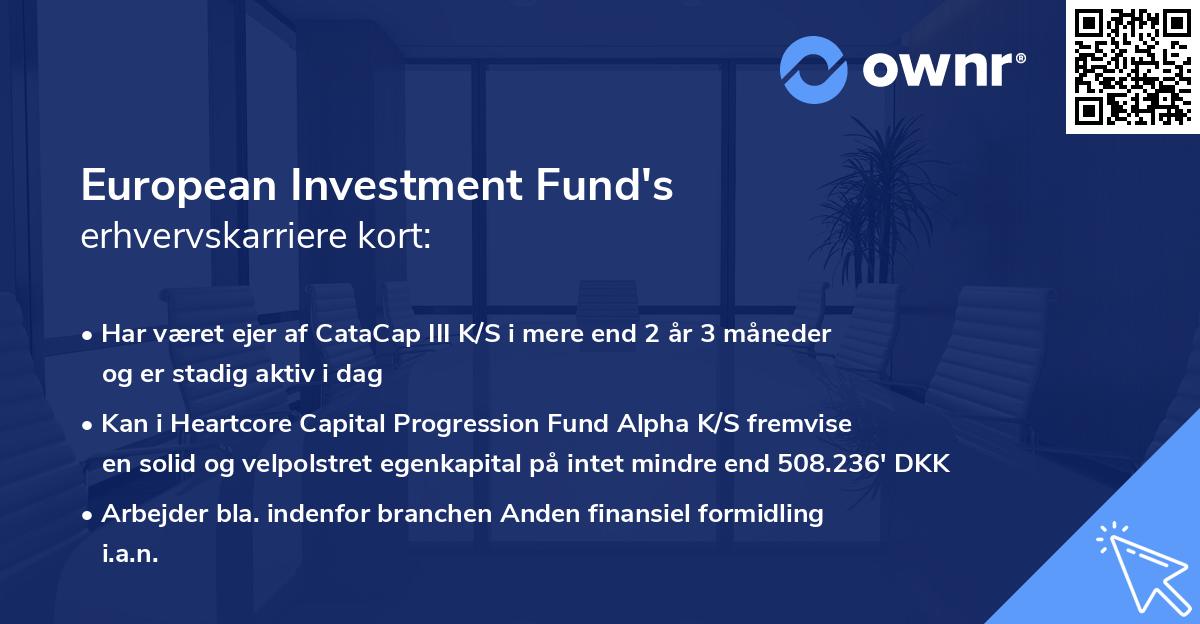 ownr®

European Investment Fund's
erhvervskarriere kort:

• Har været ejer af CataCap III K/S i mere end 2 år 3 måneder og er stadig aktiv i dag
• Kan i Heartcore Capital Progression Fund Alpha K/S fremvise en solid og velpolstret egenkapital på intet mindre end 508.236' DKK
• Arbejder bla. indenfor branchen Anden finansiel formidling i.a.n.